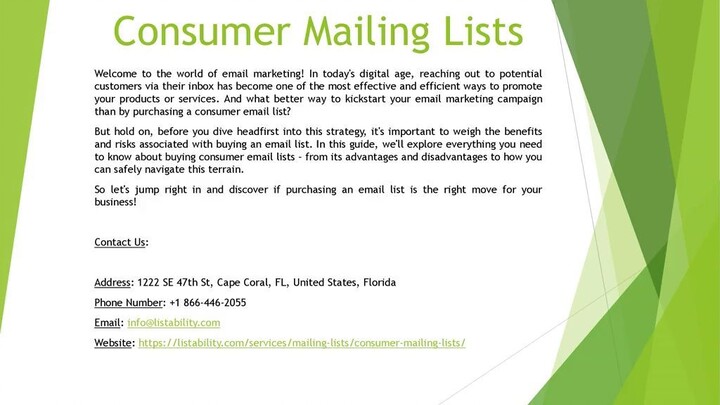 Consumer Mailing Lists

Welcome to the world of email marketing! In today's digital age, reaching out to potential customers via their inbox has become one of the most effective and efficient ways to promote your products or services. And what better way to kickstart your email marketing campaign than by purchasing a consumer email list?

But hold on, before you dive headfirst into this strategy, it's important to weigh the benefits and risks associated with buying an email list. In this guide, we'll explore everything you need to know about buying consumer email lists - from its advantages and disadvantages to how you can safely navigate this terrain.

So let's jump right in and discover if purchasing an email list is the right move for your business!

Contact Us:

Address: 1222 SE 47th St, Cape Coral, FL, United States, Florida

Phone Number: +1 866-446-2055

Email: info@listability.com

Website: https://listability.com/services/mailing-lists/consumer-mailing-lists/